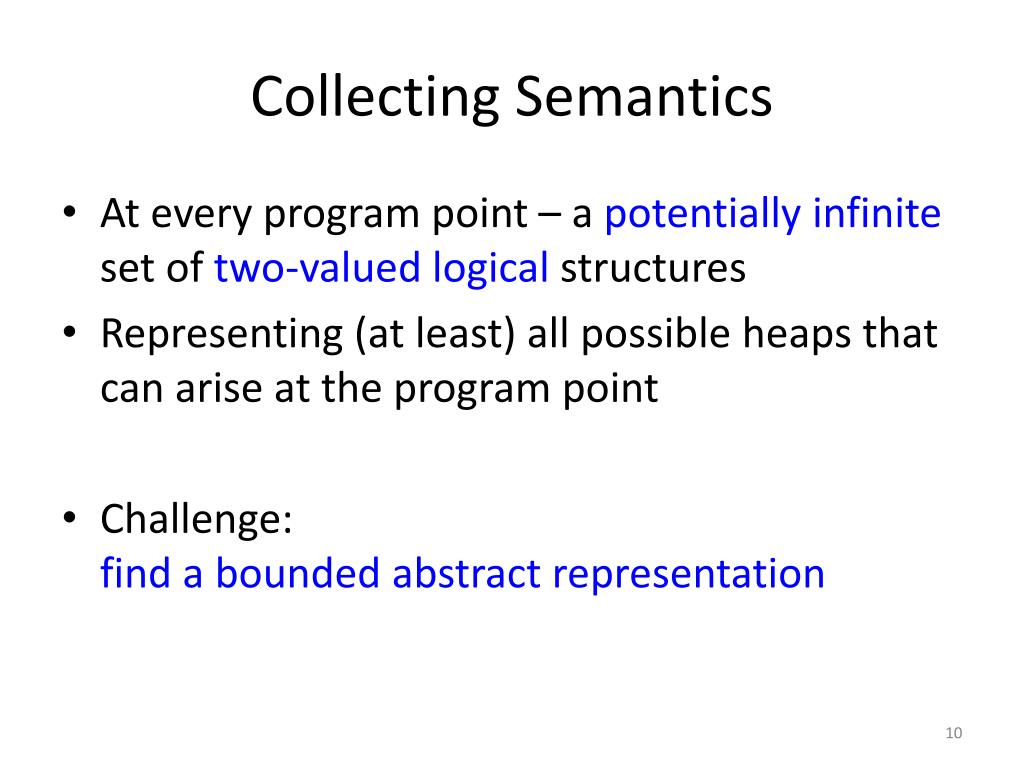 Collecting Semantics

• At every program point – a potentially infinite set of two-valued logical structures
• Representing (at least) all possible heaps that can arise at the program point

• Challenge:
find a bounded abstract representation

10